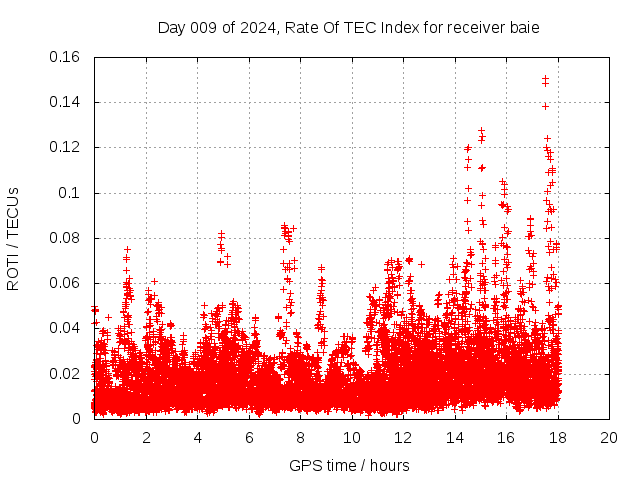 Day 009 of 2024, Rate Of TEC Index for receiver baie

ROTI / TECUs

0.16
0.14
0.12
0.1
0.08
0.06
0.04
0.02
0

0
2
4
6
8
10
12
14
16
18
20

GPS time / hours